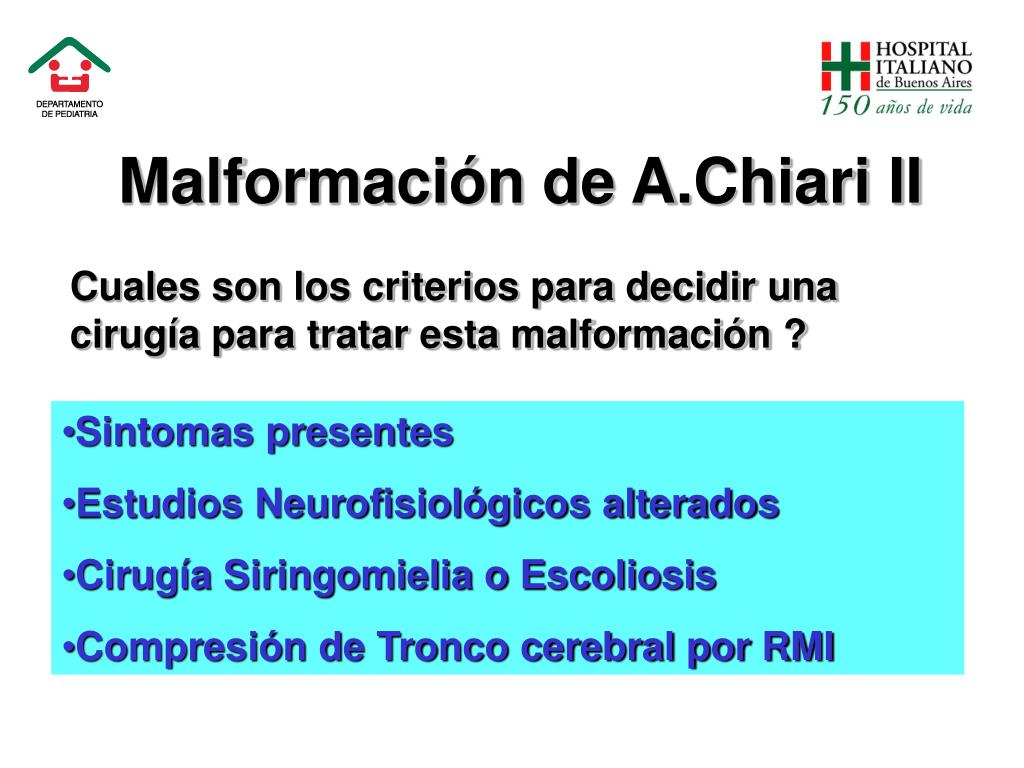 DEPARTAMENTO DE PEDIATRIA

HOSPITAL ITALIANO de Buenos Aires
150 años de vida

Malformación de A.Chiari II

Cuales son los criterios para decidir una cirugía para tratar esta malformación ?

•Sintomas presentes
•Estudios Neurofisiológicos alterados
•Cirugía Siringomielia o Escoliosis
•Compresión de Tronco cerebral por RMI